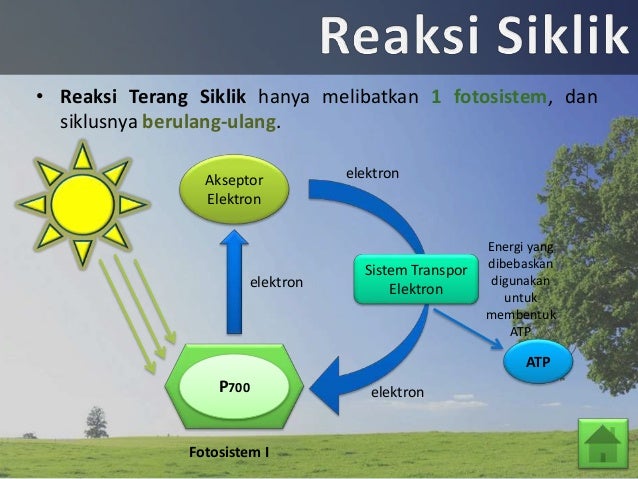 Reaksi Siklik

• Reaksi Terang Siklik hanya melibatkan 1 fotosistem, dan siklusnya berulang-ulang.

Akseptor Elektron

elektron

elektron

Sistem Transpor Elektron

Energi yang dibebaskan digunakan untuk membentuk ATP

ATP

P700

elektron

Fotosistem I